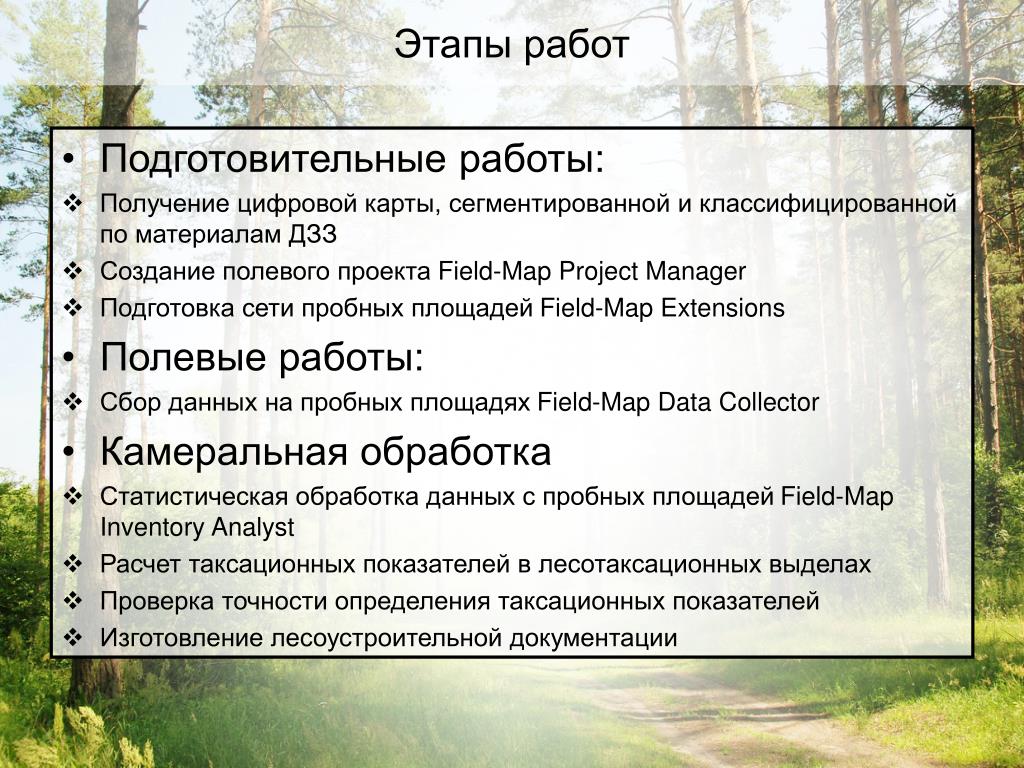 Этапы работ

• Подготовительные работы:
❖ Получение цифровой карты, сегментированной и классифицированной по материалам ДЗЗ
❖ Создание полевого проекта Field-Map Project Manager
❖ Подготовка сети пробных площадей Field-Map Extensions
• Полевые работы:
❖ Сбор данных на пробных площадях Field-Map Data Collector
• Камеральная обработка
❖ Статистическая обработка данных с пробных площадей Field-Map Inventory Analyst
❖ Расчет таксационных показателей в лесотаксационных выделах
❖ Проверка точности определения таксационных показателей
❖ Изготовление лесоустроительной документации